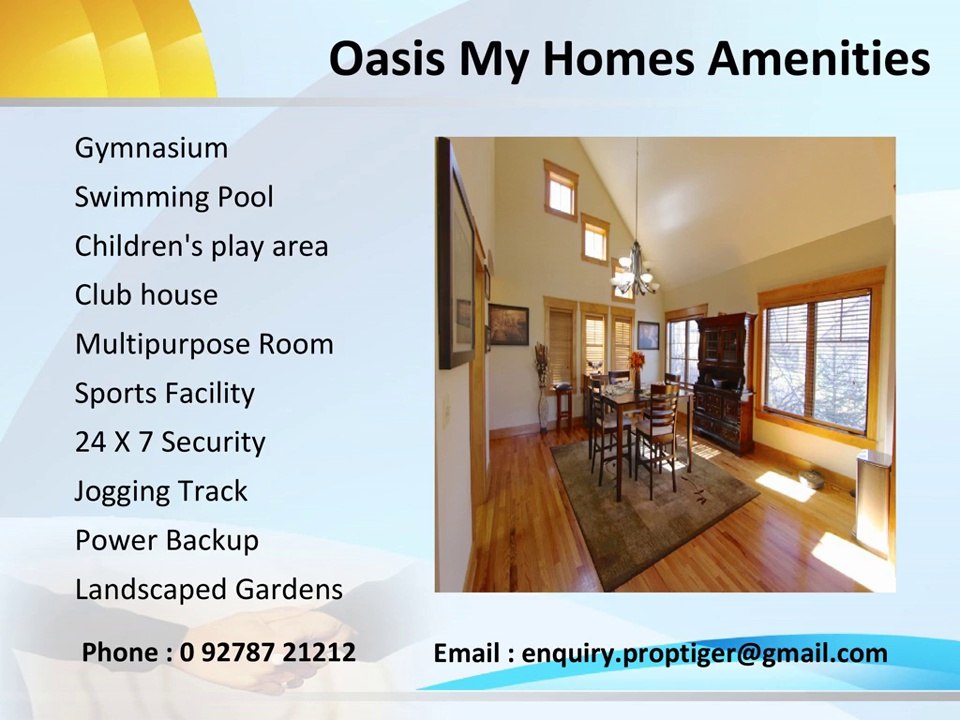 Oasis My Homes Amenities

Gymnasium
Swimming Pool
Children's play area
Club house
Multipurpose Room
Sports Facility
24 X 7 Security
Jogging Track
Power Backup
Landscaped Gardens

Phone : 0 92787 21212

Email : enquiry.proptiger@gmail.com